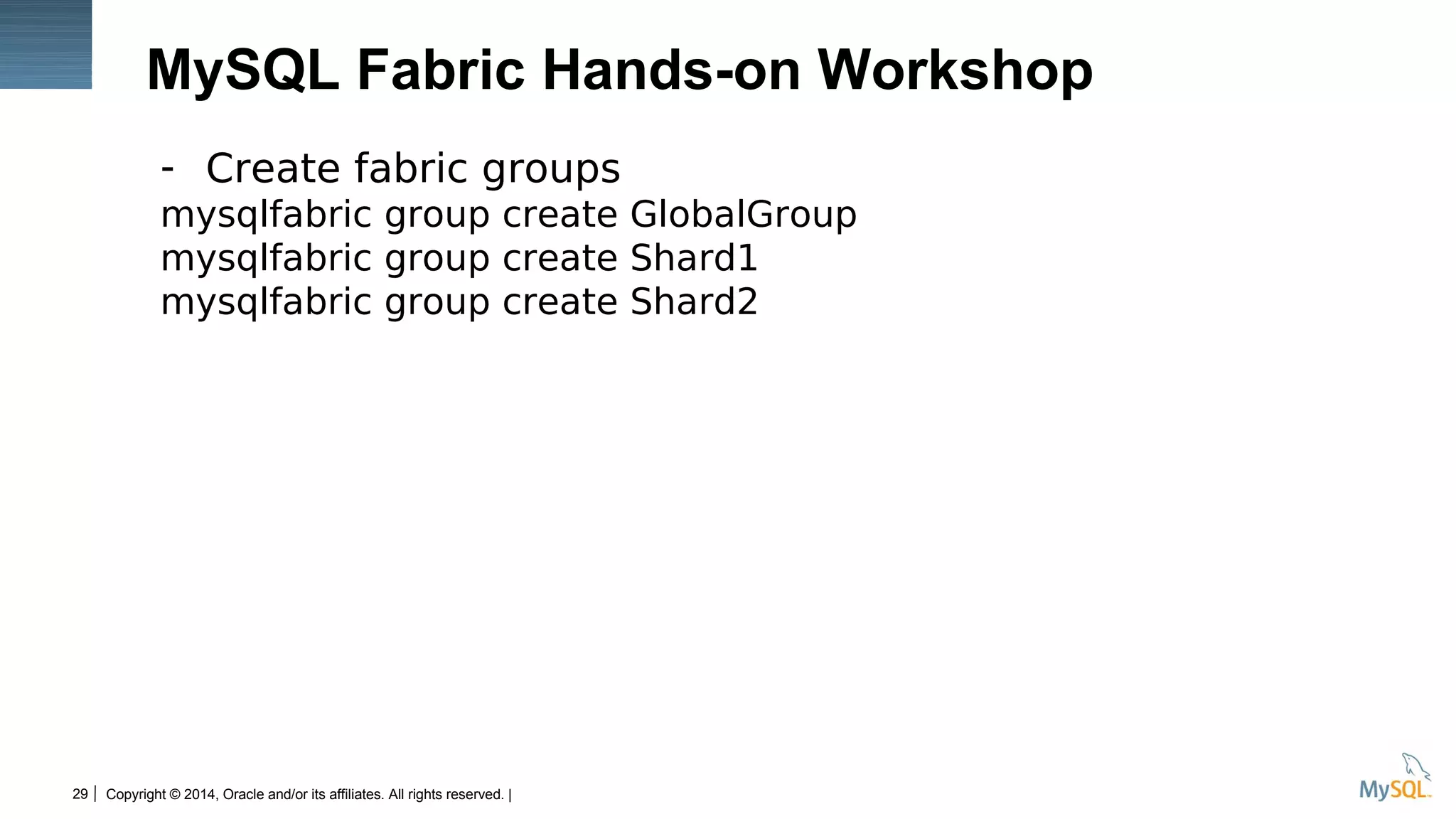 MySQL Fabric Hands-on Workshop

- Create fabric groups
mysqlfabric group create GlobalGroup
mysqlfabric group create Shard1
mysqlfabric group create Shard2

29 | Copyright © 2014, Oracle and/or its affiliates. All rights reserved. |

MySQL